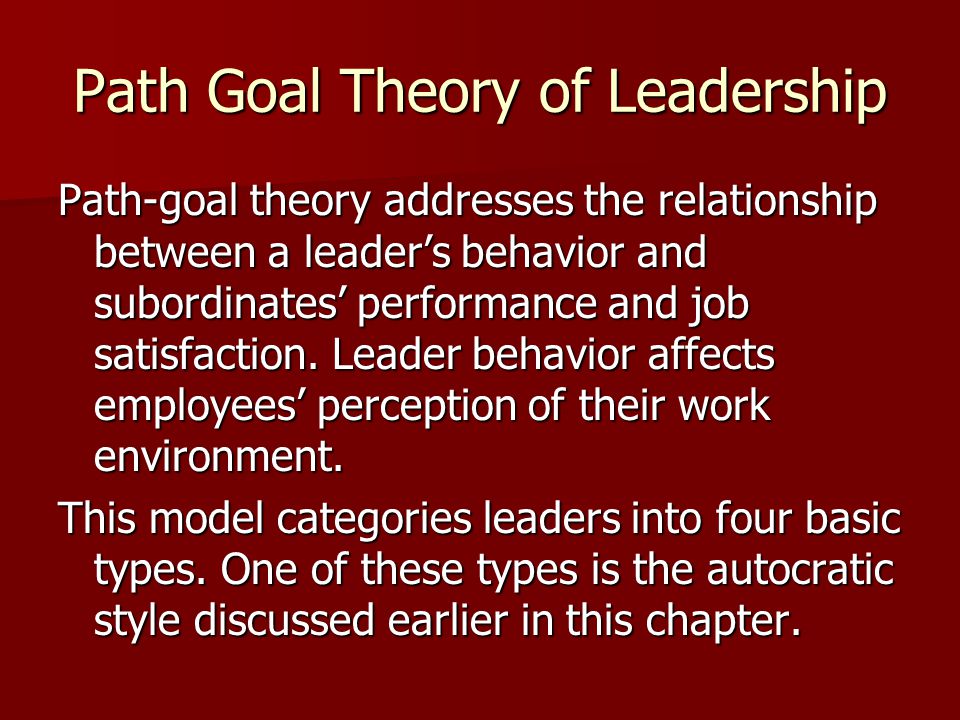 Path Goal Theory of Leadership

Path-goal theory addresses the relationship between a leader’s behavior and subordinates’ performance and job satisfaction. Leader behavior affects employees’ perception of their work environment.

This model categories leaders into four basic types. One of these types is the autocratic style discussed earlier in this chapter.